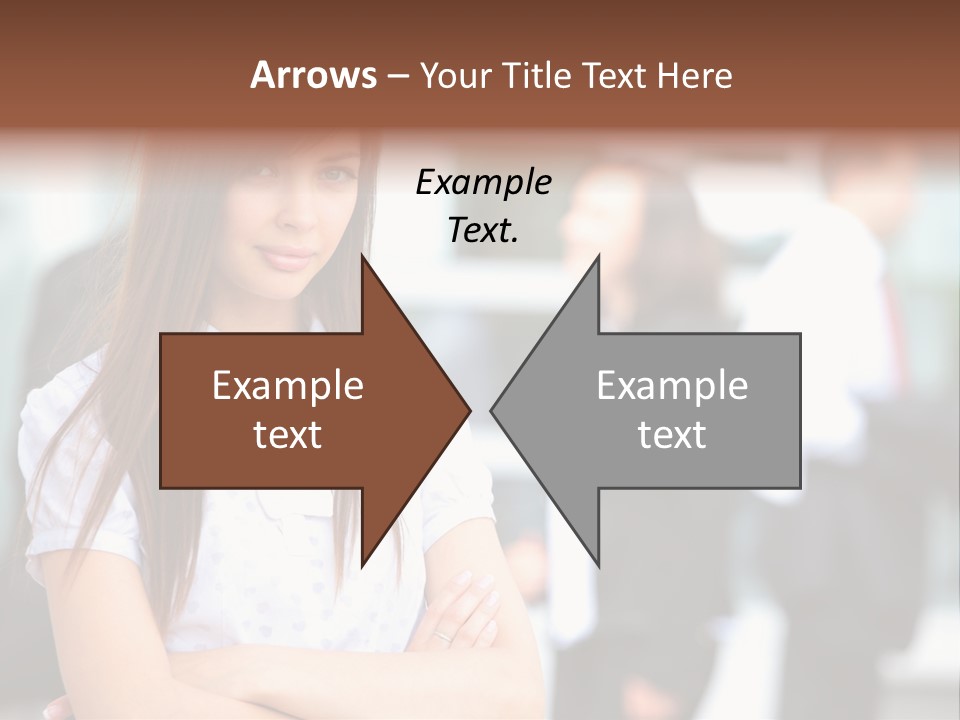 Arrows – Your Title Text Here

Example Text.

Example text

Example text